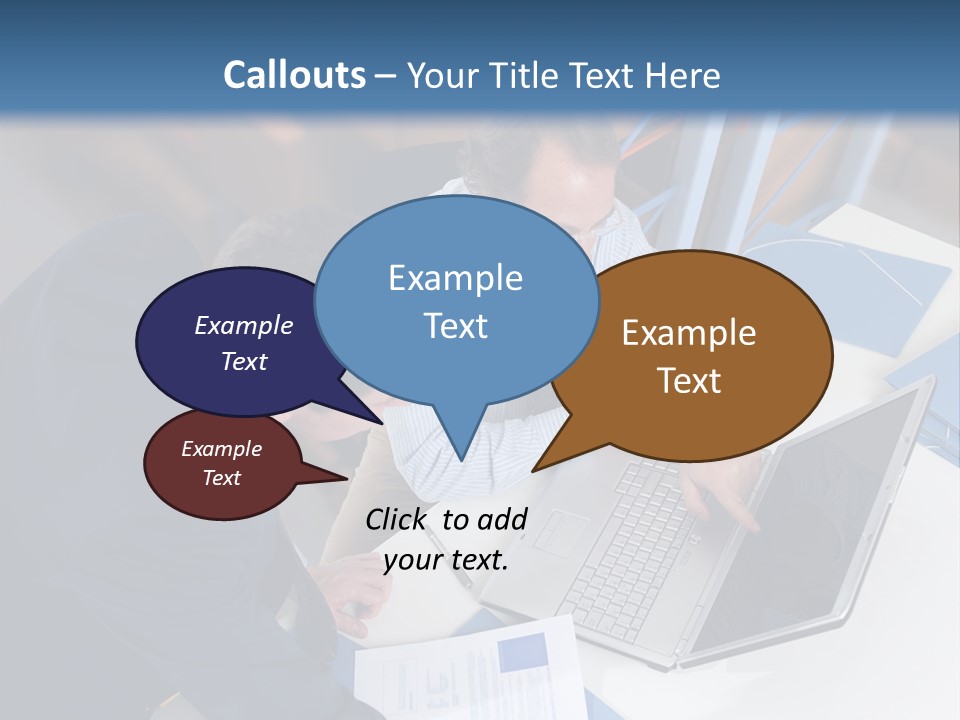 Callouts – Your Title Text Here

Example Text

Example Text

Example Text

Example Text

Click to add your text.